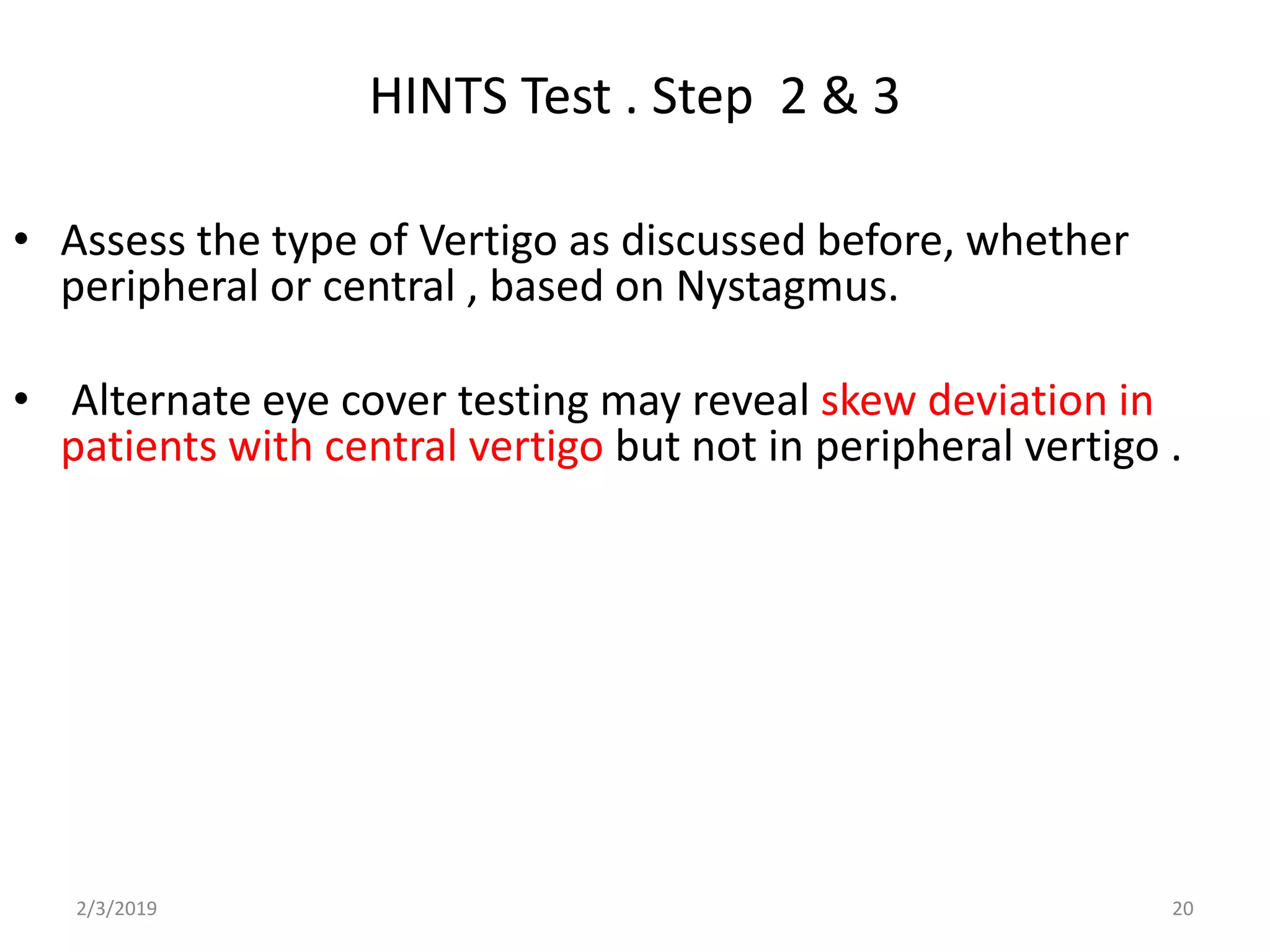 HINTS Test . Step 2 & 3

• Assess the type of Vertigo as discussed before, whether peripheral or central , based on Nystagmus.

• Alternate eye cover testing may reveal skew deviation in patients with central vertigo but not in peripheral vertigo .

2/3/2019

20